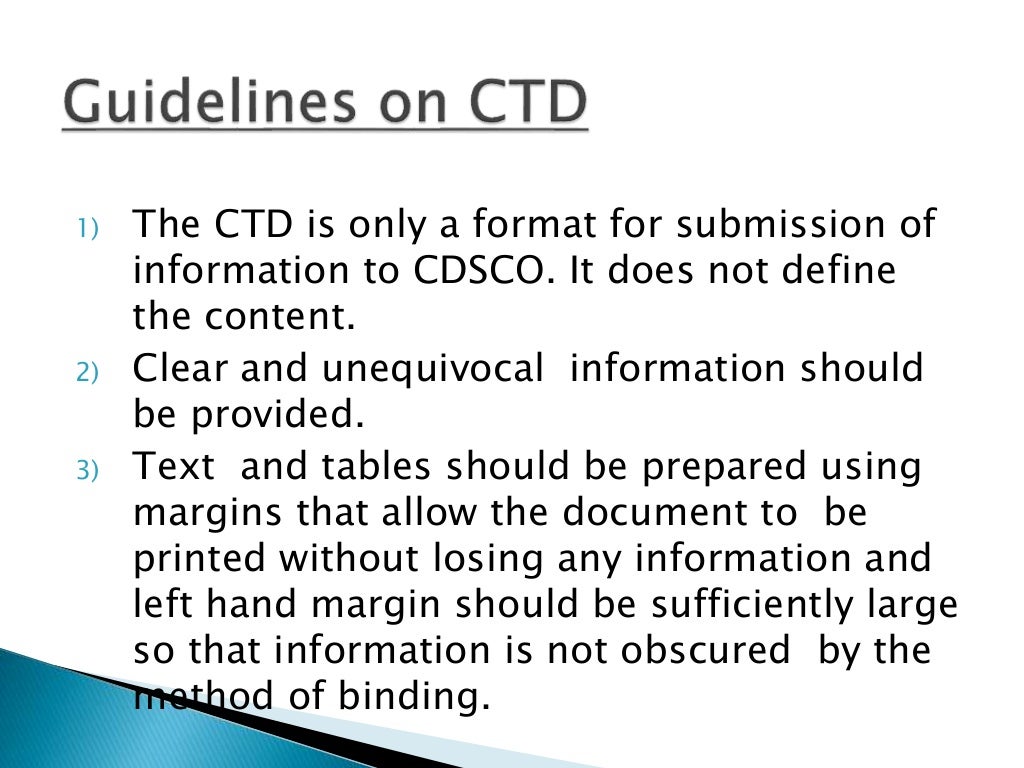 Guidelines on CTD

1) The CTD is only a format for submission of information to CDSCO. It does not define the content.
2) Clear and unequivocal information should be provided.
3) Text and tables should be prepared using margins that allow the document to be printed without losing any information and left hand margin should be sufficiently large so that information is not obscured by the method of binding.